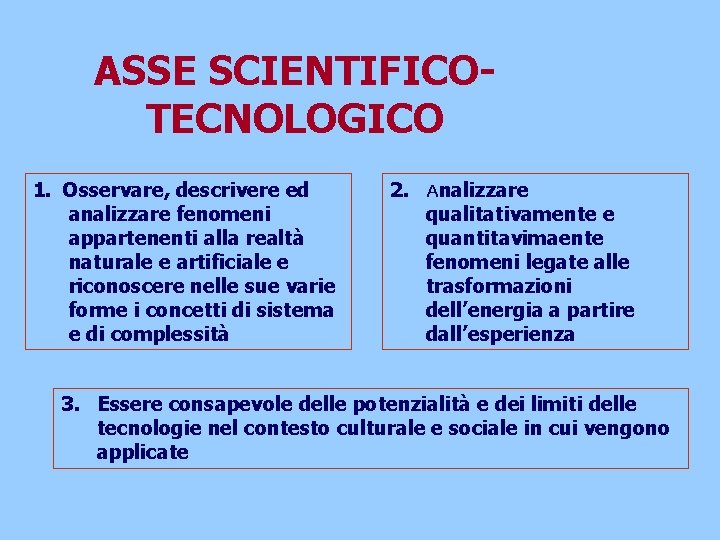 ASSE SCIENTIFICO-TECNOLOGICO

1. Osservare, descrivere ed analizzare fenomeni appartenenti alla realtà naturale e artificiale e riconoscere nelle sue varie forme i concetti di sistema e di complessità

2. Analizzare qualitativamente e quantitavimaente fenomeni legate alle trasformazioni dell'energia a partire dall'esperienza

3. Essere consapevole delle potenzialità e dei limiti delle tecnologie nel contesto culturale e sociale in cui vengono applicate